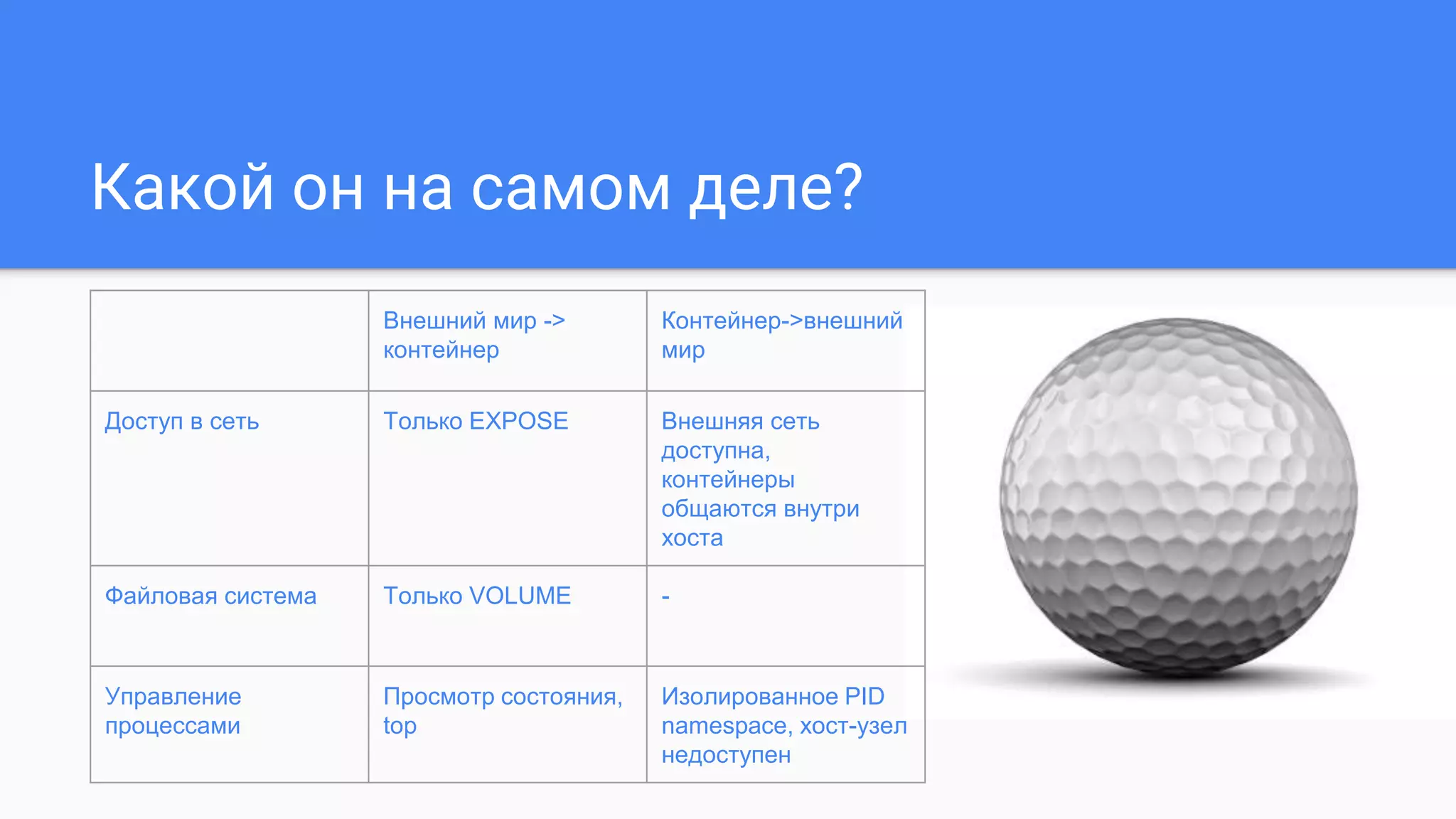 Какой он на самом деле?

| | Внешний мир -> контейнер | Контейнер->внешний мир |
|---|---|---|
| Доступ в сеть | Только EXPOSE | Внешняя сеть доступна, контейнеры общаются внутри хоста |
| Файловая система | Только VOLUME | - |
| Управление процессами | Просмотр состояния, top | Изолированное PID namespace, хост-узел недоступен |